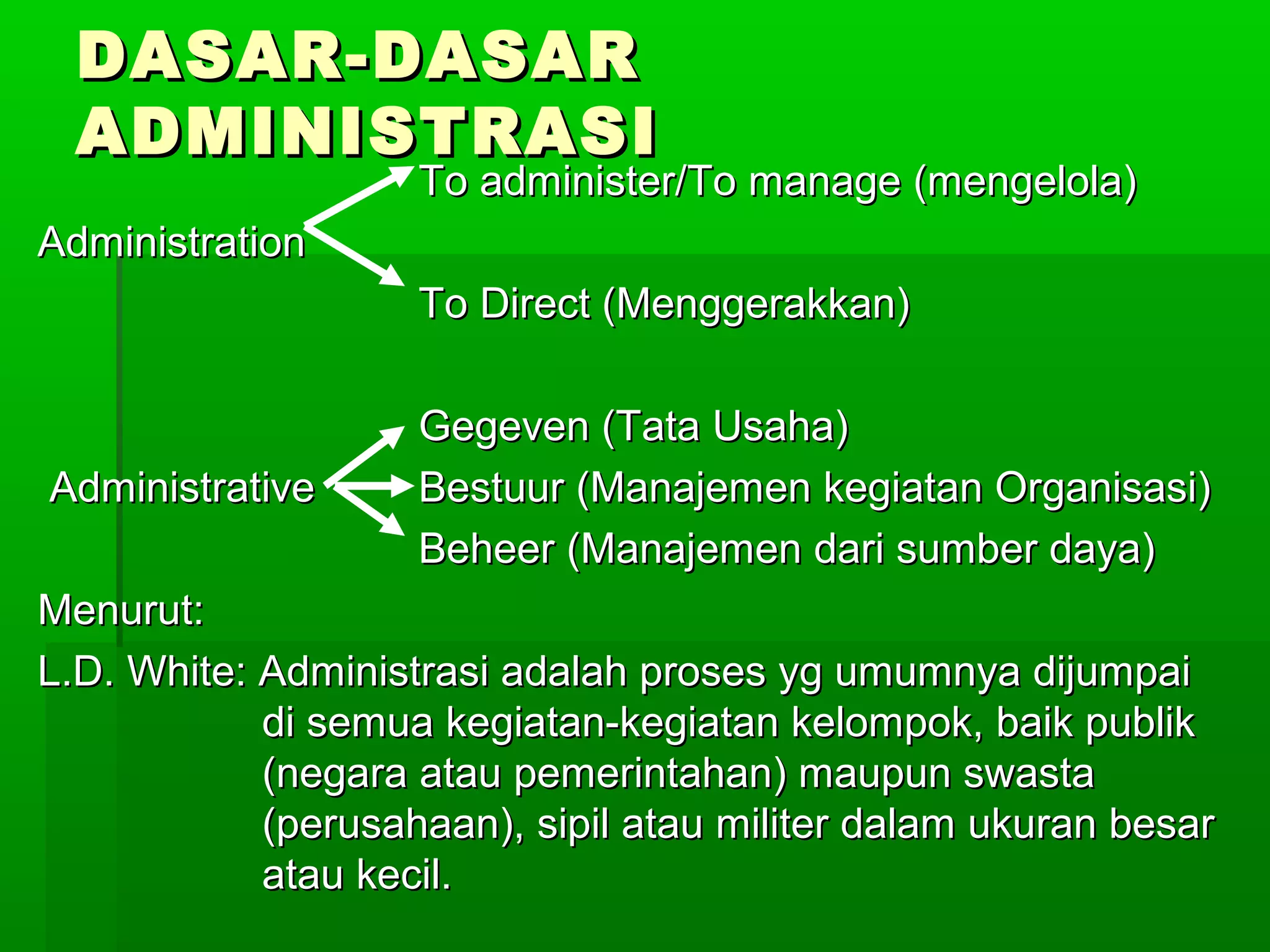 DASAR-DASAR ADMINISTRASI

To administer/To manage (mengelola)

Administration

To Direct (Menggerakkan)

Gegeven (Tata Usaha)

Administrative

Bestuur (Manajemen kegiatan Organisasi)

Beheer (Manajemen dari sumber daya)

Menurut:

L.D. White: Administrasi adalah proses yg umumnya dijumpai di semua kegiatan-kegiatan kelompok, baik publik (negara atau pemerintahan) maupun swasta (perusahaan), sipil atau militer dalam ukuran besar atau kecil.